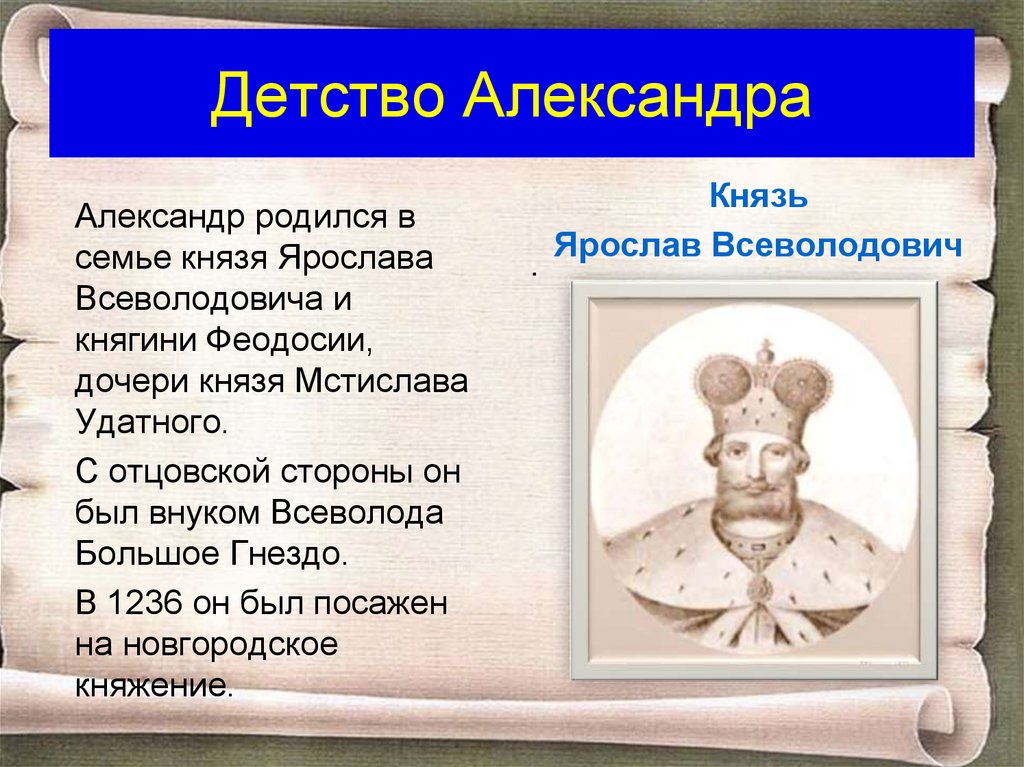 Детство Александра

Александр родился в семье князя Ярослава Всеволодовича и княгини Феодосии, дочери князя Мстислава Удатного.

С отцовской стороны он был внуком Всеволода Большое Гнездо.

В 1236 он был посажен на новгородское княжение.

Князь

Ярослав Всеволодович

.